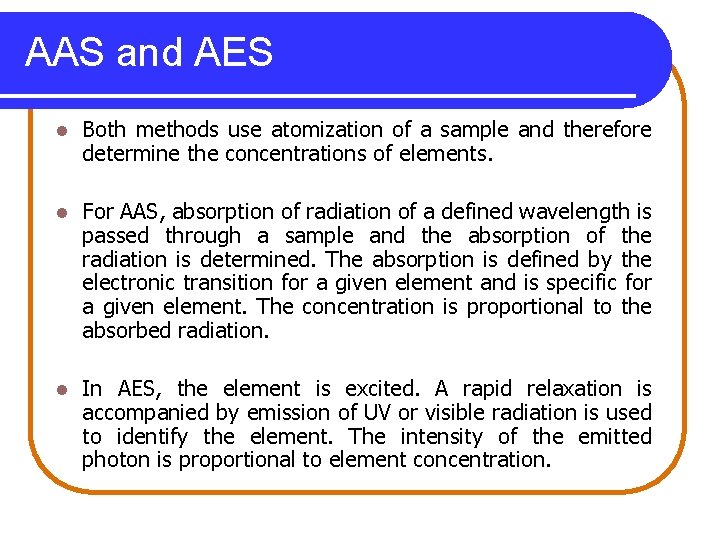 AAS and AES

- Both methods use atomization of a sample and therefore determine the concentrations of elements.

- For AAS, absorption of radiation of a defined wavelength is passed through a sample and the absorption of the radiation is determined. The absorption is defined by the electronic transition for a given element and is specific for a given element. The concentration is proportional to the absorbed radiation.

- In AES, the element is excited. A rapid relaxation is accompanied by emission of UV or visible radiation is used to identify the element. The intensity of the emitted photon is proportional to element concentration.